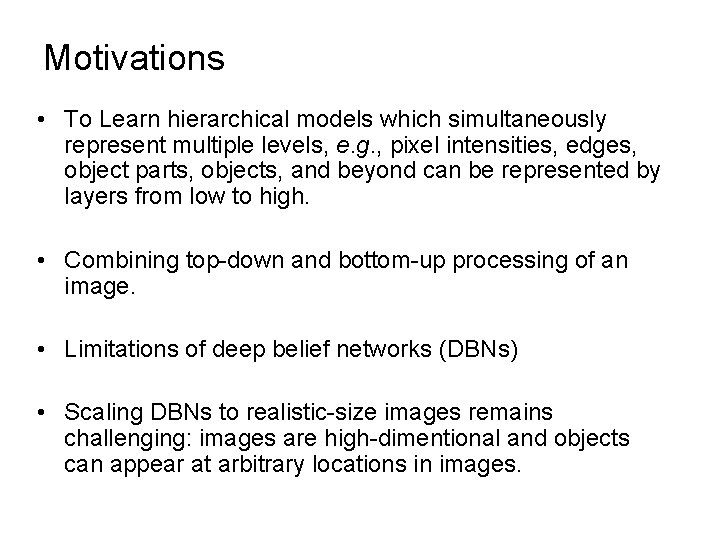 Motivations

• To Learn hierarchical models which simultaneously represent multiple levels, e.g., pixel intensities, edges, object parts, objects, and beyond can be represented by layers from low to high.

• Combining top-down and bottom-up processing of an image.

• Limitations of deep belief networks (DBNs)

• Scaling DBNs to realistic-size images remains challenging: images are high-dimentional and objects can appear at arbitrary locations in images.